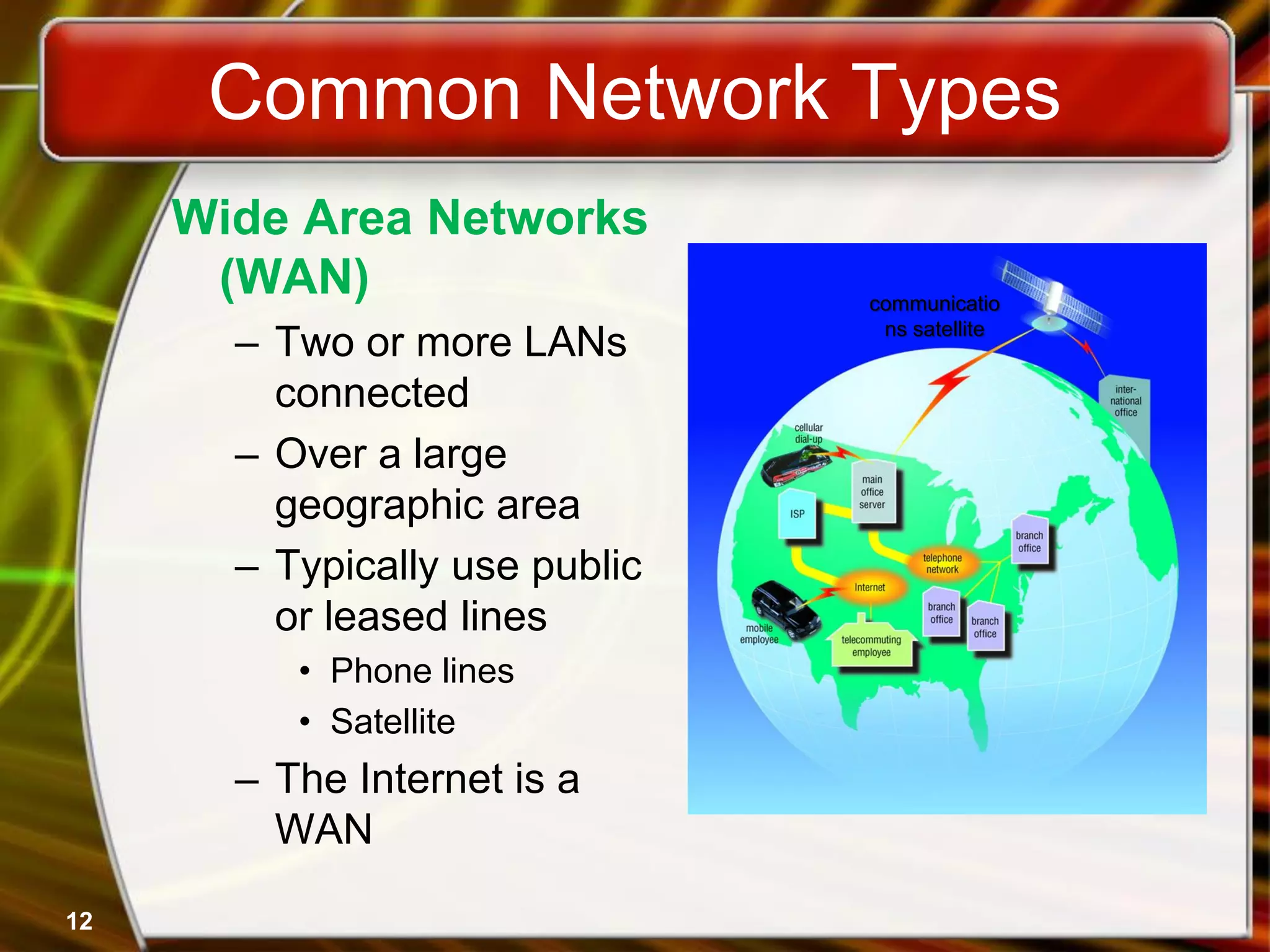 Common Network Types

Wide Area Networks (WAN)

– Two or more LANs connected

– Over a large geographic area

– Typically use public or leased lines

• Phone lines

• Satellite

– The Internet is a WAN

communicatio ns satellite

inter-national office

cellular dial-up

main office server

ISP

branch office

telephone network

Internet

branch office

branch office

mobile employee

telecommuting employee

12